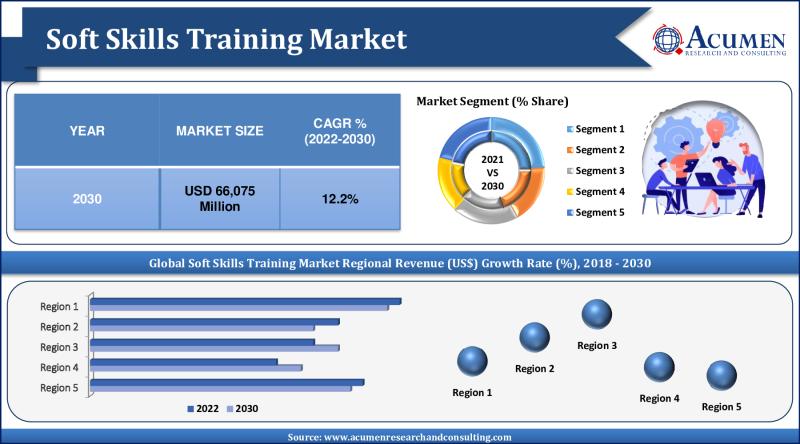 Soft Skills Training Market

ACUMEN
RESEARCH AND CONSULTING

| YEAR | MARKET SIZE | CAGR % (2022-2030) |
|---|---|---|
| 2030 | USD 66,075 Million | 12.2% |

Market Segment (% Share)

2021 VS 2030

Segment 1
Segment 2
Segment 3
Segment 4
Segment 5

Global Soft Skills Training Market Regional Revenue (US$) Growth Rate (%), 2018 - 2030

Region 1
Region 2
Region 3
Region 4
Region 5

2022 2030

Region 1
Region 2
Region 3
Region 4
Region 5

Source: www.acumenresearchandconsulting.com